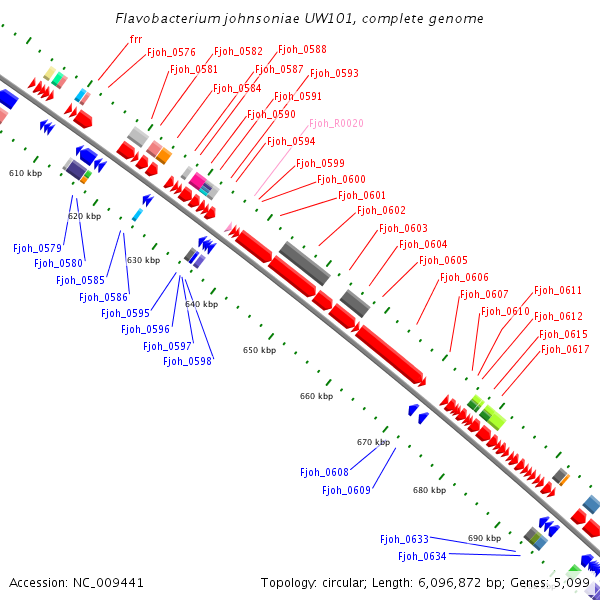 Flavobacterium johnsoniae UW101, complete genome

frr
Fjoh_0576
Fjoh_0582
Fjoh_0588
Fjoh_0581
Fjoh_0587
Fjoh_0593
Fjoh_0584
Fjoh_0591
Fjoh_0590
Fjoh_R0020
Fjoh_0594
Fjoh_0599
Fjoh_0600
Fjoh_0601
Fjoh_0602
Fjoh_0603
Fjoh_0604
Fjoh_0605
Fjoh_0606
Fjoh_0607
Fjoh_0611
Fjoh_0610
Fjoh_0612
Fjoh_0615
Fjoh_0617

610 kbp
620 kbp
630 kbp
640 kbp
650 kbp
660 kbp
670 kbp
680 kbp
690 kbp

Fjoh_0579
Fjoh_0580
Fjoh_0585
Fjoh_0586
Fjoh_0595
Fjoh_0596
Fjoh_0597
Fjoh_0598
Fjoh_0608
Fjoh_0609
Fjoh_0633
Fjoh_0634

Accession: NC_009441
Topology: circular; Length: 6,096,872 bp; Genes: 5,099